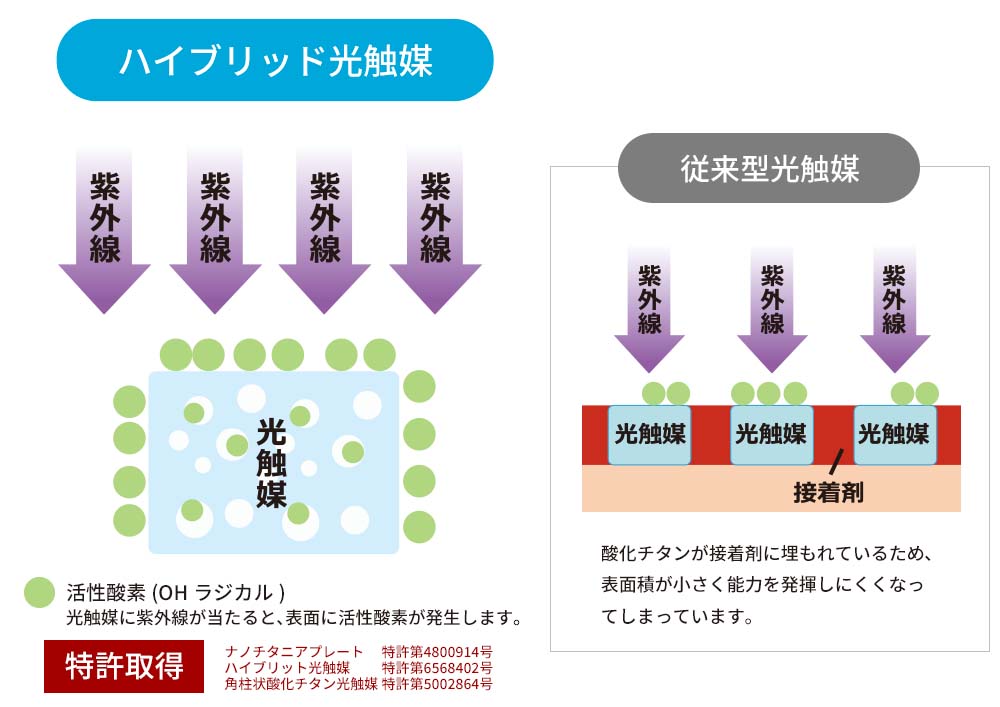 ハイブリッド光触媒

紫外線 紫外線 紫外線 紫外線

光触媒

活性酸素 (OH ラジカル )
光触媒に紫外線が当たると､表面に活性酸素が発生します。

特許取得

ナノチタニアプレート　特許第4800914号
ハイブリット光触媒　特許第6568402号
角柱状酸化チタン光触媒 特許第5002864号

従来型光触媒

紫外線 紫外線 紫外線

光触媒 光触媒 光触媒

接着剤

酸化チタンが接着剤に埋もれているため、表面積が小さく能力を発揮しにくくなってしまっています。